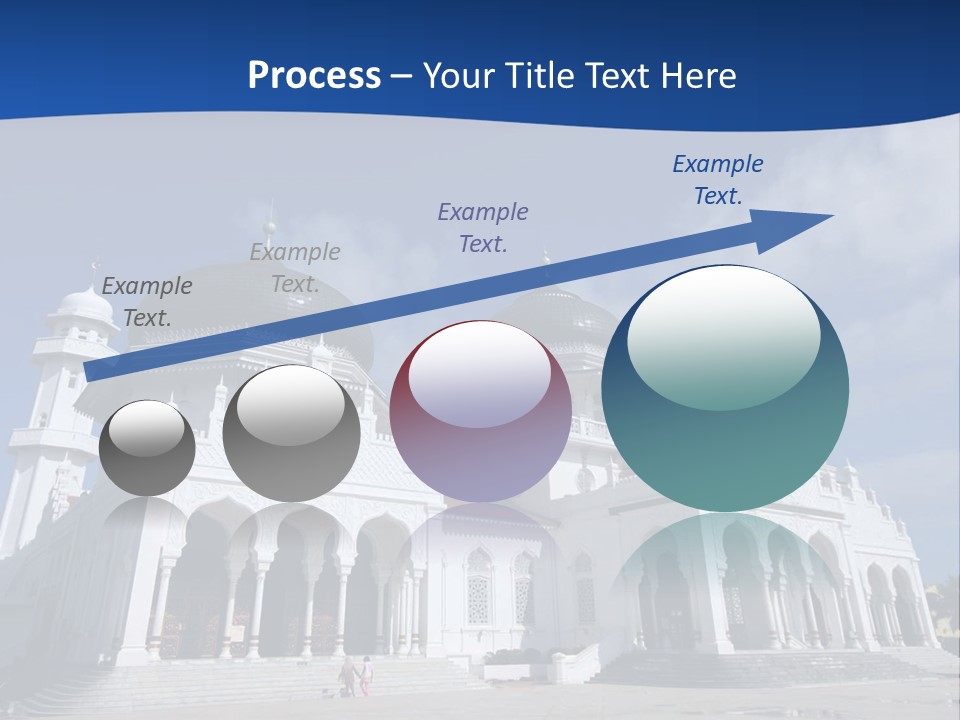 Process – Your Title Text Here

Example Text.

Example Text.

Example Text.

Example Text.